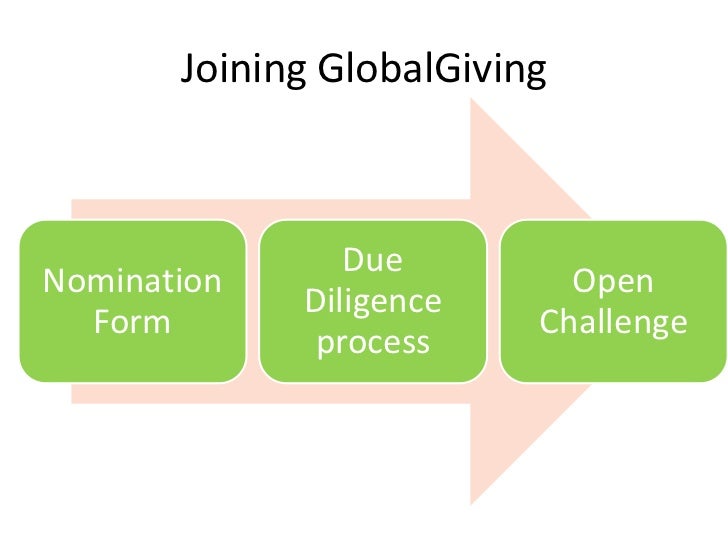 Joining GlobalGiving

Nomination Form

Due Diligence process

Open Challenge